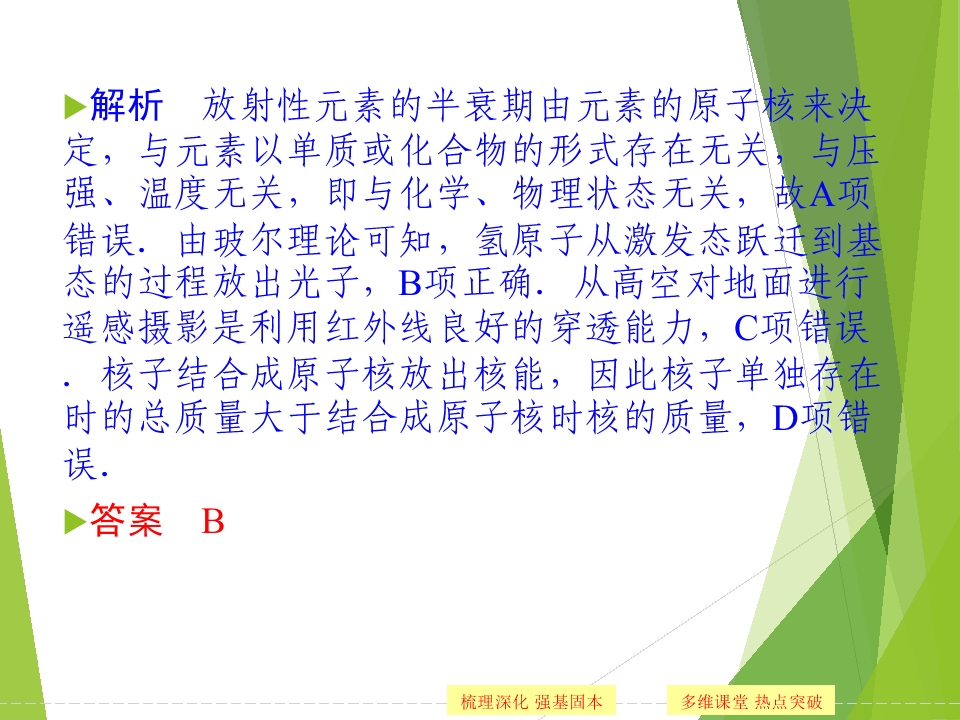 解析　放射性元素的半衰期由元素的原子核来决定，与元素以单质或化合物的形式存在无关，与压强、温度无关，即与化学、物理状态无关，故A项错误．由玻尔理论可知，氢原子从激发态跃迁到基态的过程放出光子，B项正确．从高空对地面进行遥感摄影是利用红外线良好的穿透能力，C项错误．核子结合成原子核放出核能，因此核子单独存在时的总质量大于结合成原子核时核的质量，D项错误．

答案　B

梳理深化 强基固本

多维课堂 热点突破